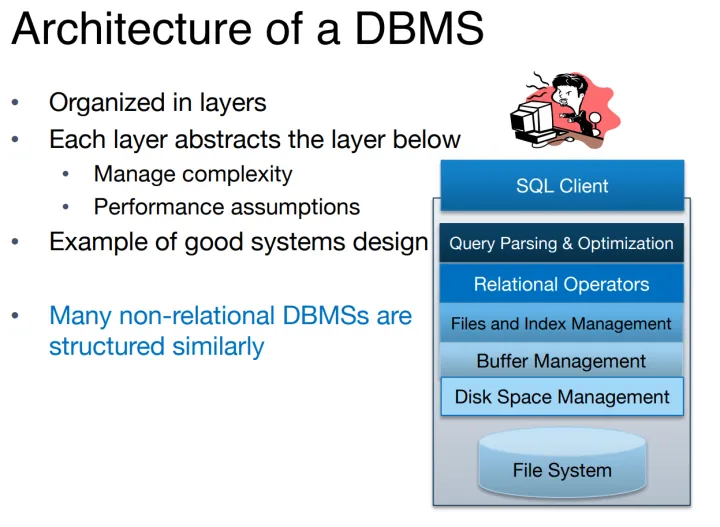 Architecture of a DBMS

• Organized in layers
• Each layer abstracts the layer below
  • Manage complexity
  • Performance assumptions
• Example of good systems design

• Many non-relational DBMSs are structured similarly

SQL Client

Query Parsing & Optimization

Relational Operators

Files and Index Management

Buffer Management

Disk Space Management

File System